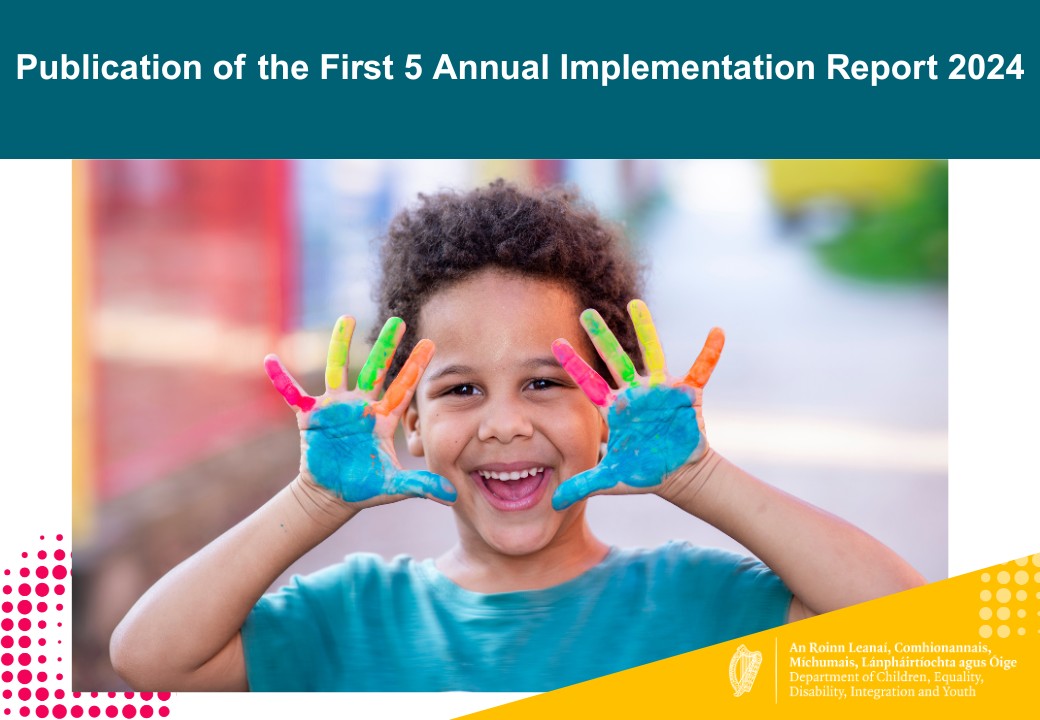 Publication of the First 5 Annual Implementation Report 2024

An Roinn Leanaí, Comhionannais, Míchumais, Lánpháirtíochta agus Óige
Department of Children, Equality, Disability, Integration and Youth